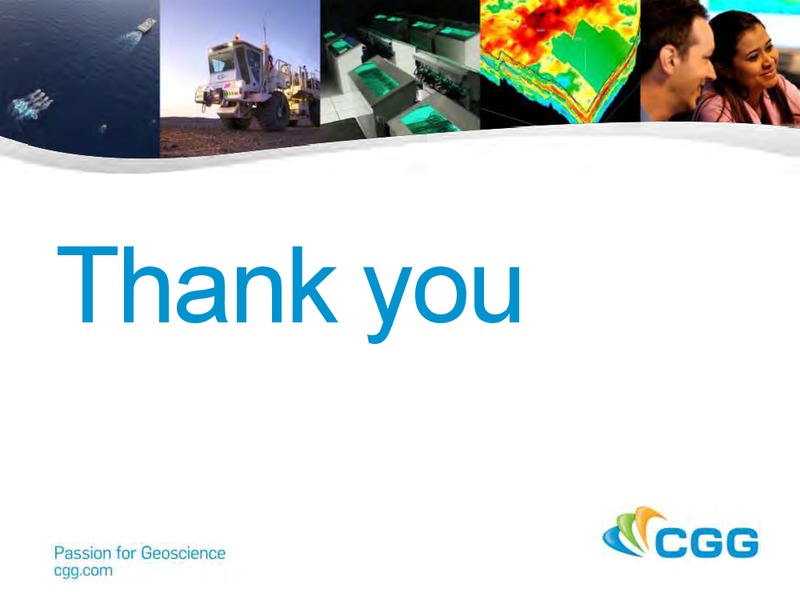 Thank you

Passion for Geoscience
cgg.com

CGG